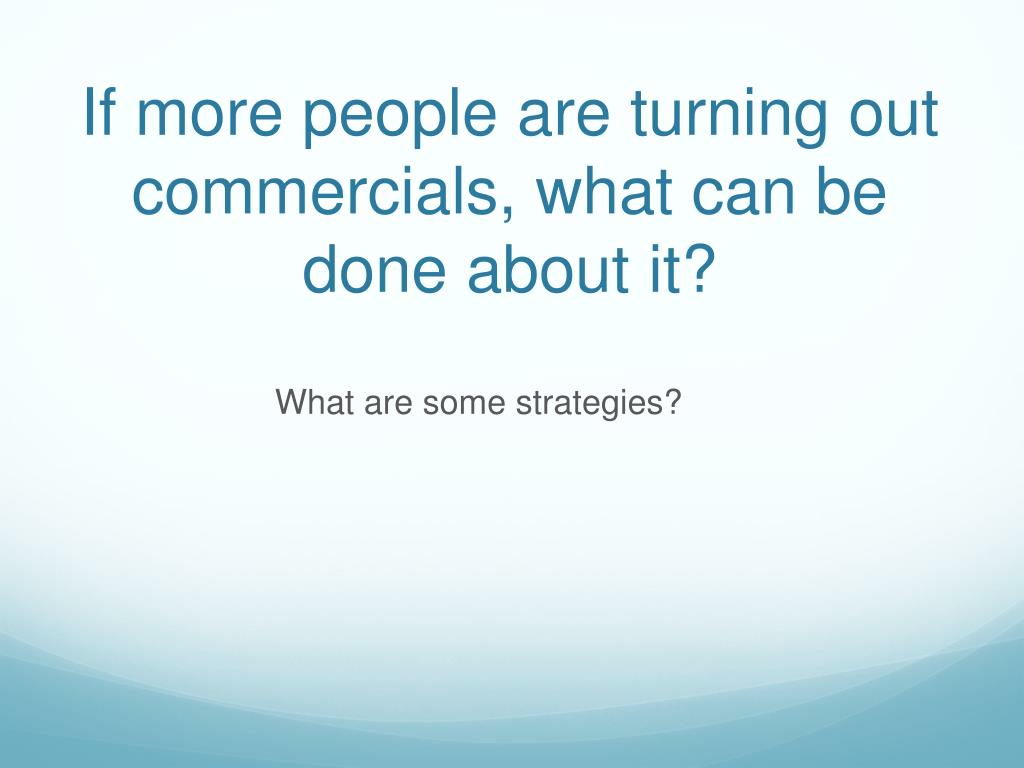 If more people are turning out commercials, what can be done about it?

What are some strategies?